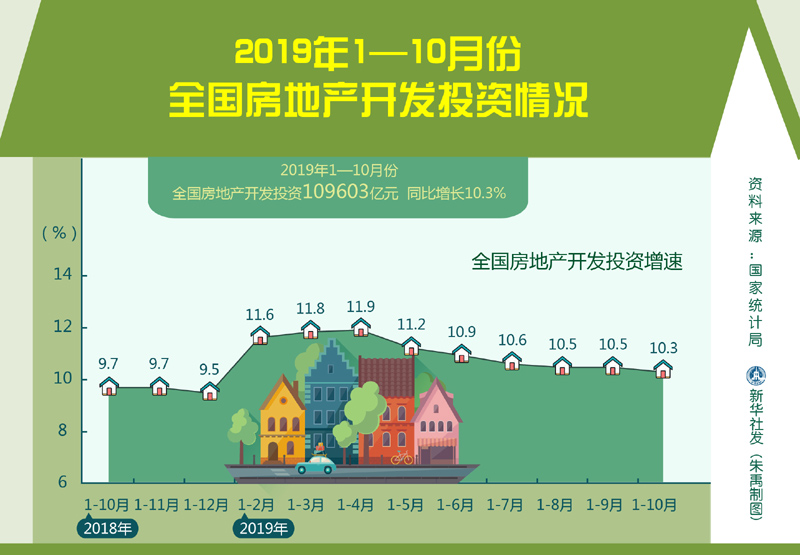 2019年1—10月份
全国房地产开发投资情况

2019年1—10月份
全国房地产开发投资109603亿元 同比增长10.3%

（%）

全国房地产开发投资增速

14
12
10
8
6

9.7 9.7 9.5 11.6 11.8 11.9 11.2 10.9 10.6 10.5 10.5 10.3

1-10月 1-11月 1-12月 1-2月 1-3月 1-4月 1-5月 1-6月 1-7月 1-8月 1-9月 1-10月

2018年 2019年

资料来源：国家统计局

新华社发（朱禹制图）